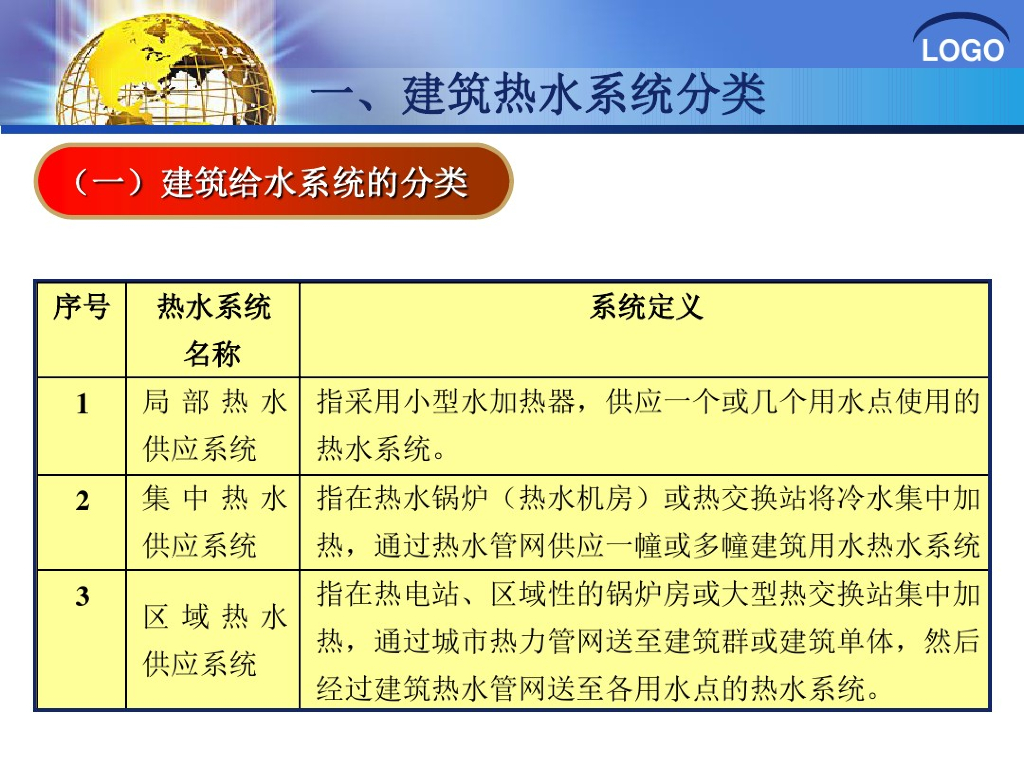 LOGO

一、建筑热水系统分类

（一）建筑给水系统的分类

| 序号 | 热水系统名称 | 系统定义 |
|---|---|---|
| 1 | 局部热水供应系统 | 指采用小型水加热器，供应一个或几个用水点使用的热水系统。 |
| 2 | 集中热水供应系统 | 指在热水锅炉（热水机房）或热交换站将冷水集中加热，通过热水管网供应一幢或多幢建筑用水热水系统 |
| 3 | 区域热水供应系统 | 指在热电站、区域性的锅炉房或大型热交换站集中加热，通过城市热力管网送至建筑群或建筑单体，然后经过建筑热水管网送至各用水点的热水系统。 |